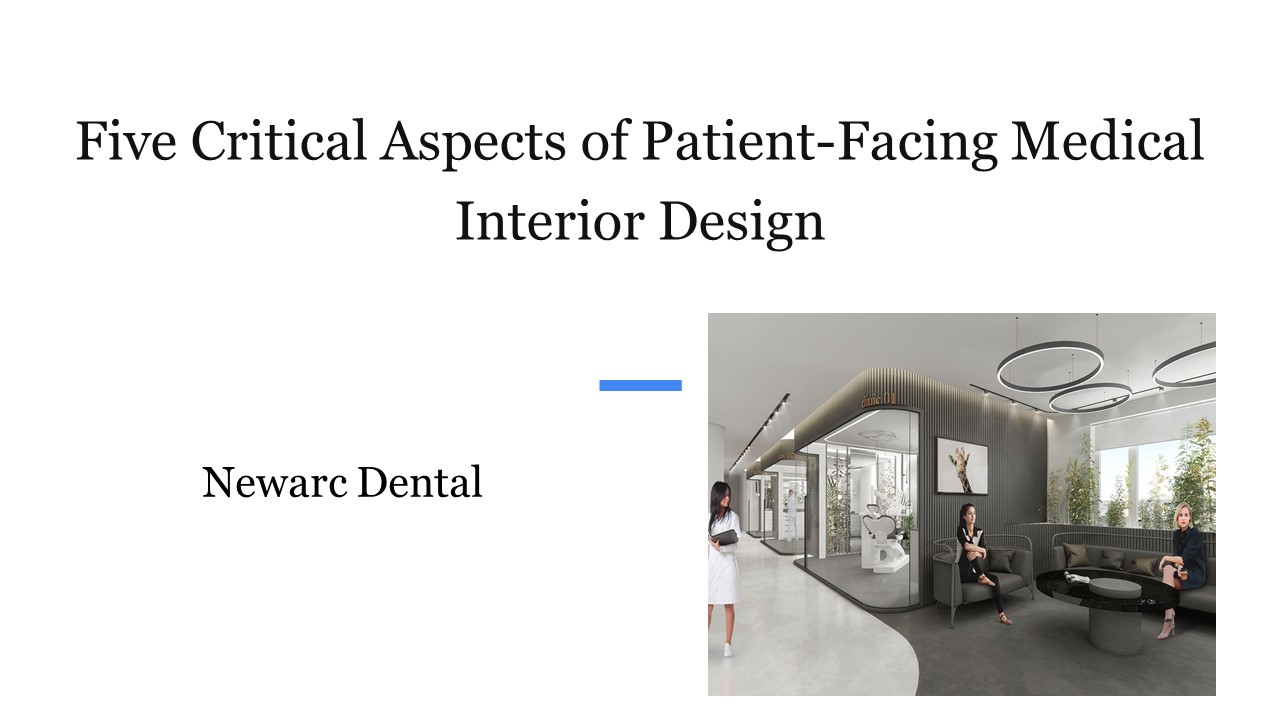 Five Critical Aspects of Patient-Facing Medical Interior Design

Newarc Dental